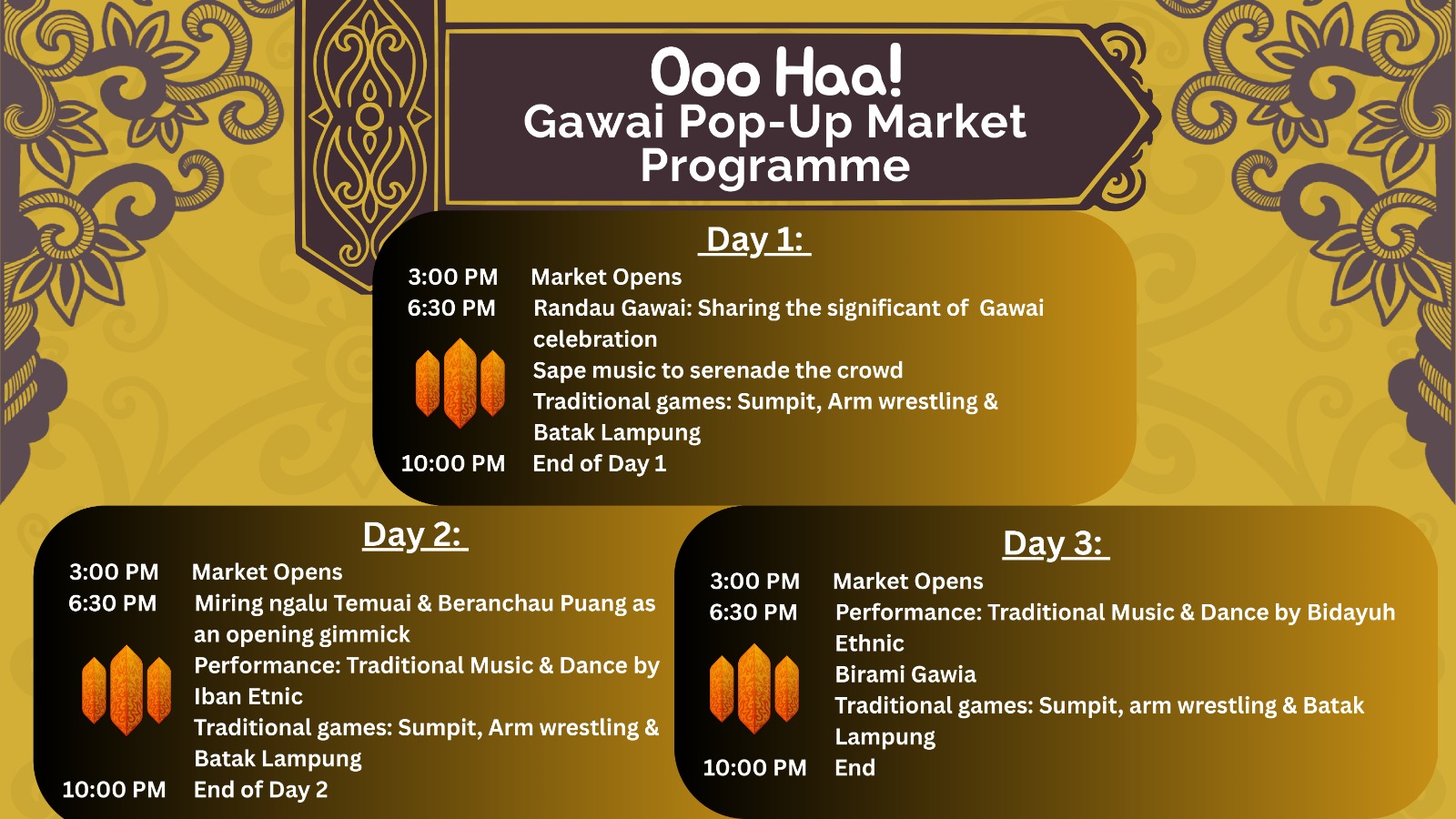 Ooo Haa!
Gawai Pop-Up Market Programme

Day 1:
3:00 PM Market Opens
6:30 PM Randau Gawai: Sharing the significant of Gawai celebration
Sape music to serenade the crowd
Traditional games: Sumpit, Arm wrestling & Batak Lampung
10:00 PM End of Day 1

Day 2:
3:00 PM Market Opens
6:30 PM Miring ngalu Temuai & Beranchau Puang as an opening gimmick
Performance: Traditional Music & Dance by Iban Etnic
Traditional games: Sumpit, Arm wrestling & Batak Lampung
10:00 PM End of Day 2

Day 3:
3:00 PM Market Opens
6:30 PM Performance: Traditional Music & Dance by Bidayuh Ethnic
Birami Gawia
Traditional games: Sumpit, arm wrestling & Batak Lampung
10:00 PM End